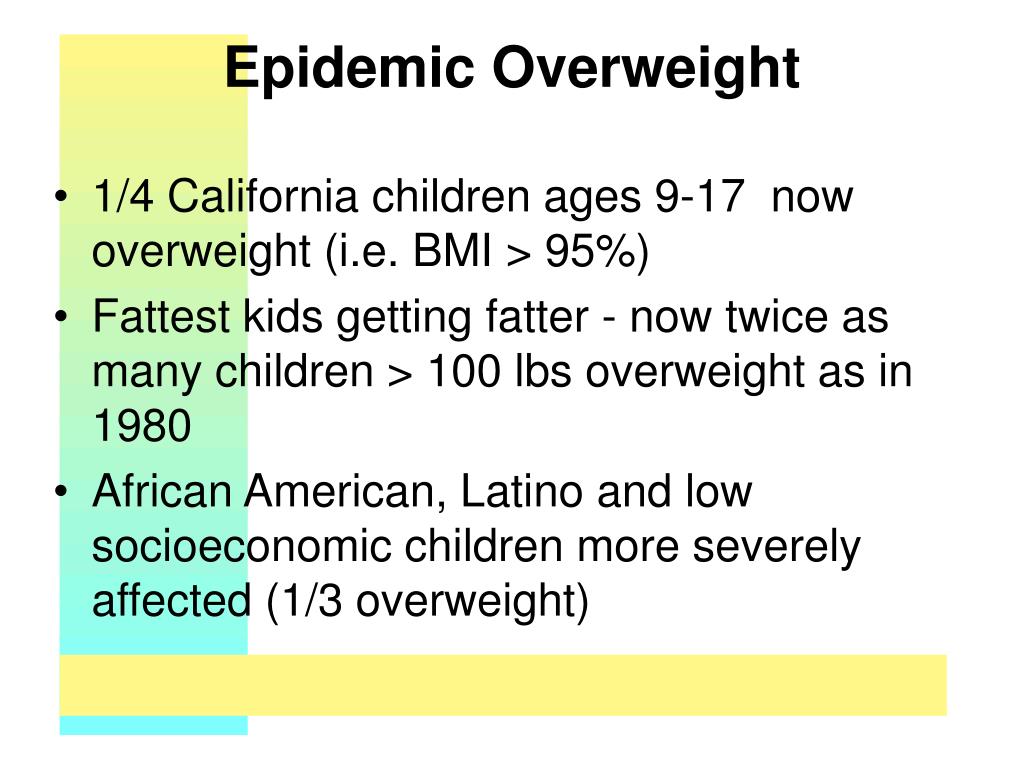 Epidemic Overweight

• 1/4 California children ages 9-17 now overweight (i.e. BMI > 95%)
• Fattest kids getting fatter - now twice as many children > 100 lbs overweight as in 1980
• African American, Latino and low socioeconomic children more severely affected (1/3 overweight)